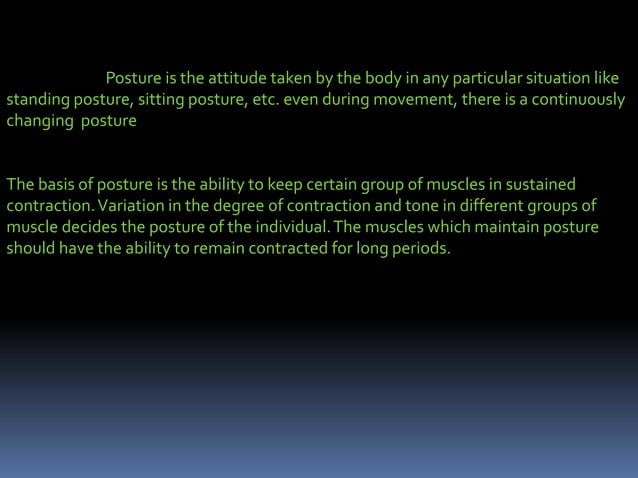 Posture is the attitude taken by the body in any particular situation like standing posture, sitting posture, etc. even during movement, there is a continuously changing posture

The basis of posture is the ability to keep certain group of muscles in sustained contraction. Variation in the degree of contraction and tone in different groups of muscle decides the posture of the individual. The muscles which maintain posture should have the ability to remain contracted for long periods.